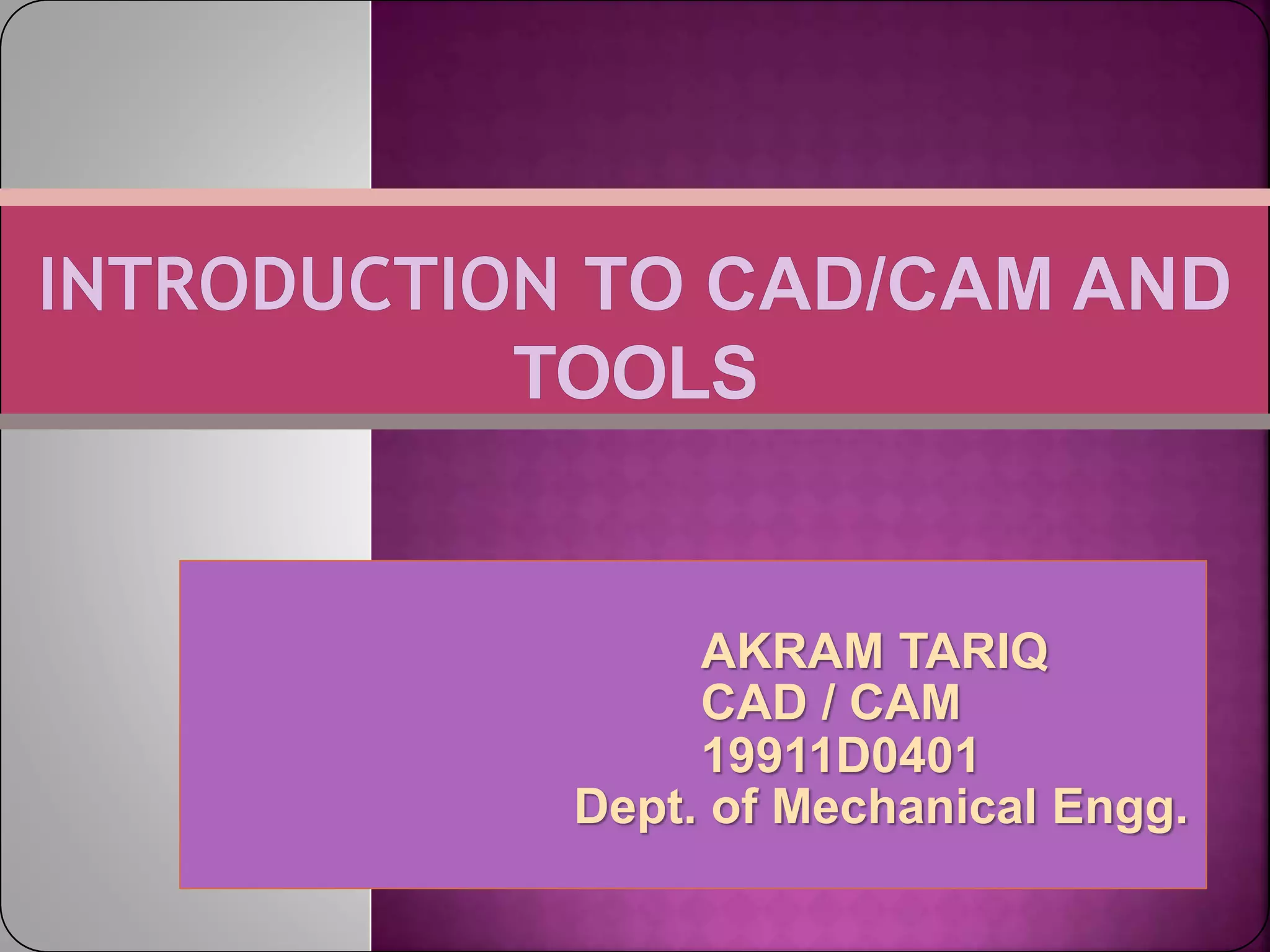 INTRODUCTION TO CAD/CAM AND TOOLS

AKRAM TARIQ
CAD / CAM
19911D0401
Dept. of Mechanical Engg.